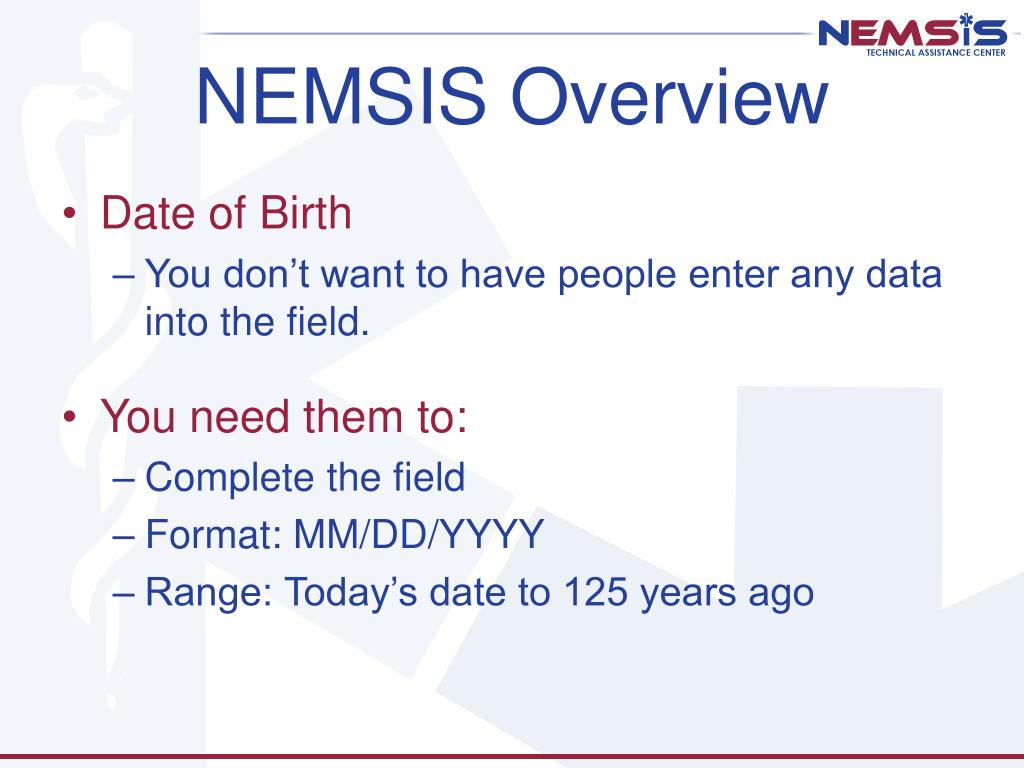 NEMSIS
TECHNICAL ASSISTANCE CENTER

NEMSIS Overview

• Date of Birth
– You don’t want to have people enter any data into the field.

• You need them to:
– Complete the field
– Format: MM/DD/YYYY
– Range: Today’s date to 125 years ago